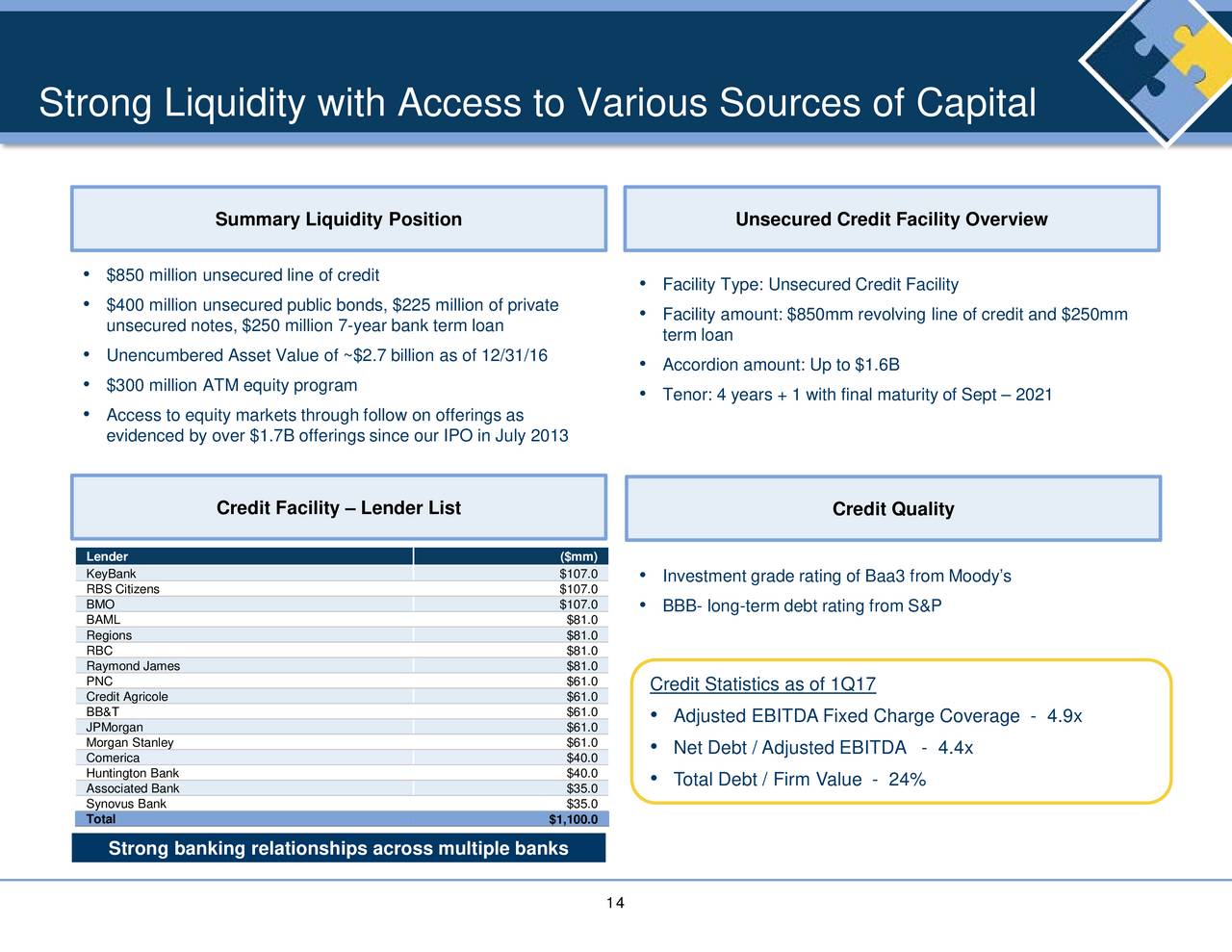 Strong Liquidity with Access to Various Sources of Capital

Summary Liquidity Position

• $850 million unsecured line of credit
• $400 million unsecured public bonds, $225 million of private unsecured notes, $250 million 7-year bank term loan
• Unencumbered Asset Value of ~$2.7 billion as of 12/31/16
• $300 million ATM equity program
• Access to equity markets through follow on offerings as evidenced by over $1.7B offerings since our IPO in July 2013

Unsecured Credit Facility Overview

• Facility Type: Unsecured Credit Facility
• Facility amount: $850mm revolving line of credit and $250mm term loan
• Accordion amount: Up to $1.6B
• Tenor: 4 years + 1 with final maturity of Sept – 2021

Credit Facility – Lender List

| Lender | ($mm) |
|---|---|
| KeyBank | $107.0 |
| RBS Citizens | $107.0 |
| BMO | $107.0 |
| BAML | $81.0 |
| Regions | $81.0 |
| RBC | $81.0 |
| Raymond James | $81.0 |
| PNC | $61.0 |
| Credit Agricole | $61.0 |
| BB&T | $61.0 |
| JPMorgan | $61.0 |
| Morgan Stanley | $61.0 |
| Comerica | $40.0 |
| Huntington Bank | $40.0 |
| Associated Bank | $35.0 |
| Synovus Bank | $35.0 |
| Total | $1,100.0 |

Strong banking relationships across multiple banks

Credit Quality

• Investment grade rating of Baa3 from Moody's
• BBB- long-term debt rating from S&P

Credit Statistics as of 1Q17
• Adjusted EBITDA Fixed Charge Coverage - 4.9x
• Net Debt / Adjusted EBITDA - 4.4x
• Total Debt / Firm Value - 24%

14